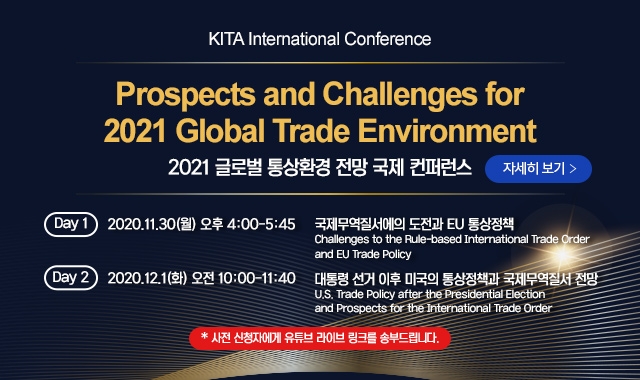 KITA International Conference

Prospects and Challenges for 2021 Global Trade Environment

2021 글로벌 통상환경 전망 국제 컨퍼런스

자세히 보기 >

Day 1 2020.11.30(월) 오후 4:00-5:45 국제무역질서에의 도전과 EU 통상정책
Challenges to the Rule-based International Trade Order and EU Trade Policy

Day 2 2020.12.1(화) 오전 10:00-11:40 대통령 선거 이후 미국의 통상정책과 국제무역질서 전망
U.S. Trade Policy after the Presidential Election and Prospects for the International Trade Order

* 사전 신청자에게 유튜브 라이브 링크를 송부드립니다.